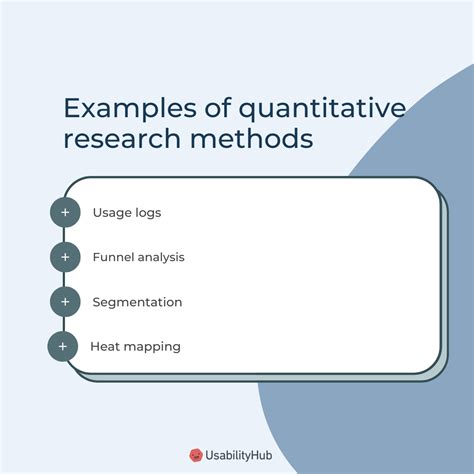 Examples of quantitative research methods

+ Usage logs

+ Funnel analysis

+ Segmentation

+ Heat mapping

UsabilityHub